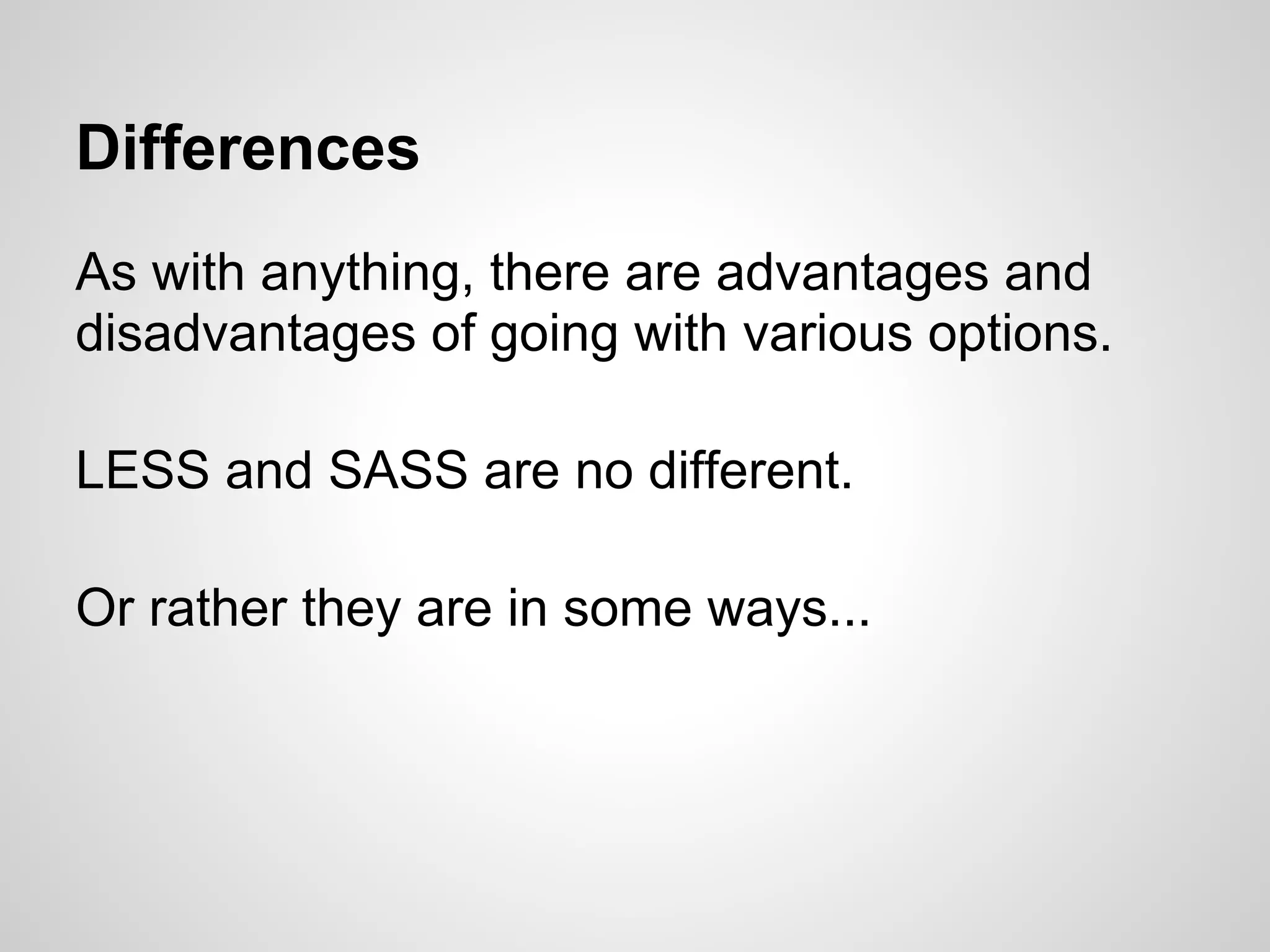 Differences

As with anything, there are advantages and disadvantages of going with various options.

LESS and SASS are no different.

Or rather they are in some ways...